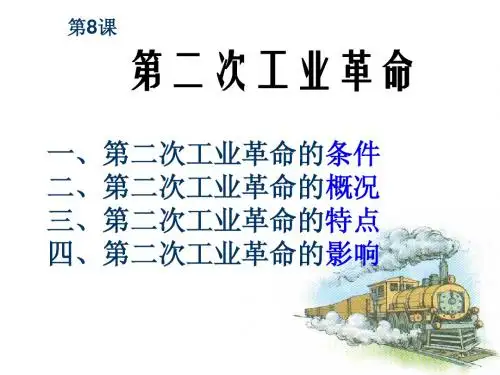 第8课

第二次工业革命

一、第二次工业革命的条件
二、第二次工业革命的概况
三、第二次工业革命的特点
四、第二次工业革命的影响